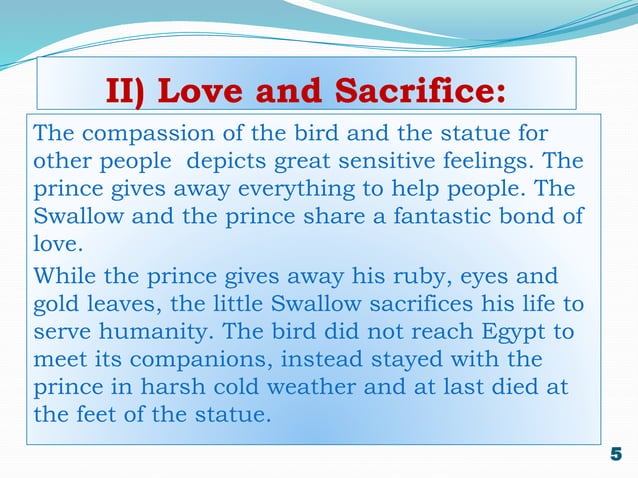 II) Love and Sacrifice:

The compassion of the bird and the statue for other people  depicts great sensitive feelings. The prince gives away everything to help people. The Swallow and the prince share a fantastic bond of love.

While the prince gives away his ruby, eyes and gold leaves, the little Swallow sacrifices his life to serve humanity. The bird did not reach Egypt to meet its companions, instead stayed with the prince in harsh cold weather and at last died at the feet of the statue.

5